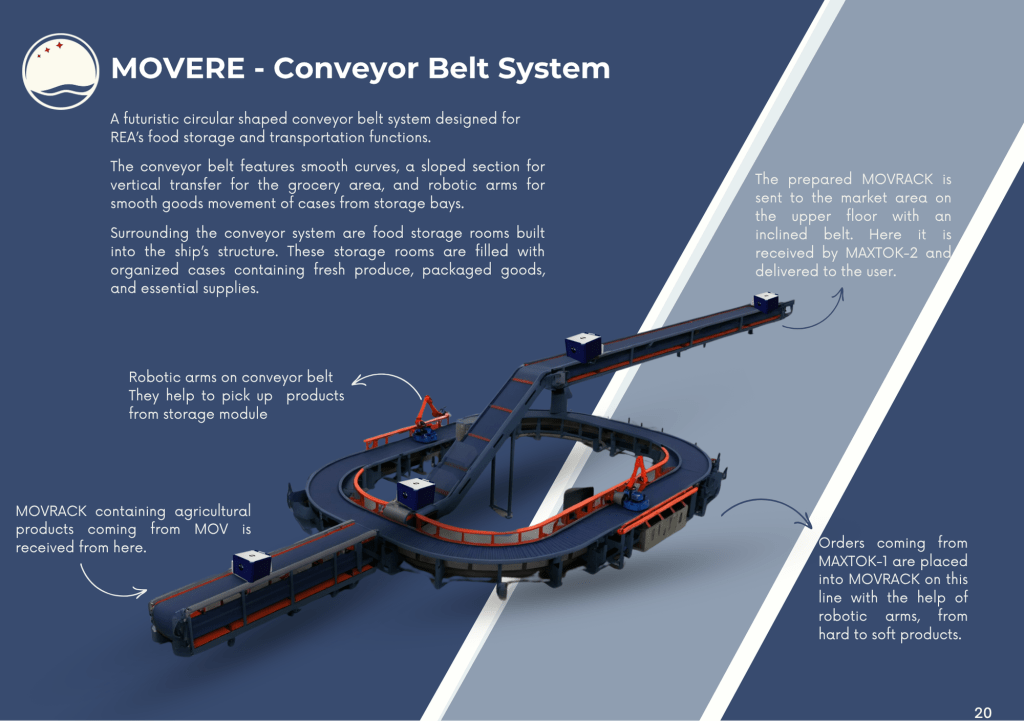 MOVERE - Conveyor Belt System

A futuristic circular shaped conveyor belt system designed for REA's food storage and transportation functions.

The conveyor belt features smooth curves, a sloped section for vertical transfer for the grocery area, and robotic arms for smooth goods movement of cases from storage bays.

Surrounding the conveyor system are food storage rooms built into the ship's structure. These storage rooms are filled with organized cases containing fresh produce, packaged goods, and essential supplies.

The prepared MOVRACK is sent to the market area on the upper floor with an inclined belt. Here it is received by MAXTOK-2 and delivered to the user.

Robotic arms on conveyor belt They help to pick up products from storage module

MOVRACK containing agricultural products coming from MOV is received from here.

Orders coming from MAXTOK-1 are placed into MOVRACK on this line with the help of robotic arms, from hard to soft products.

20